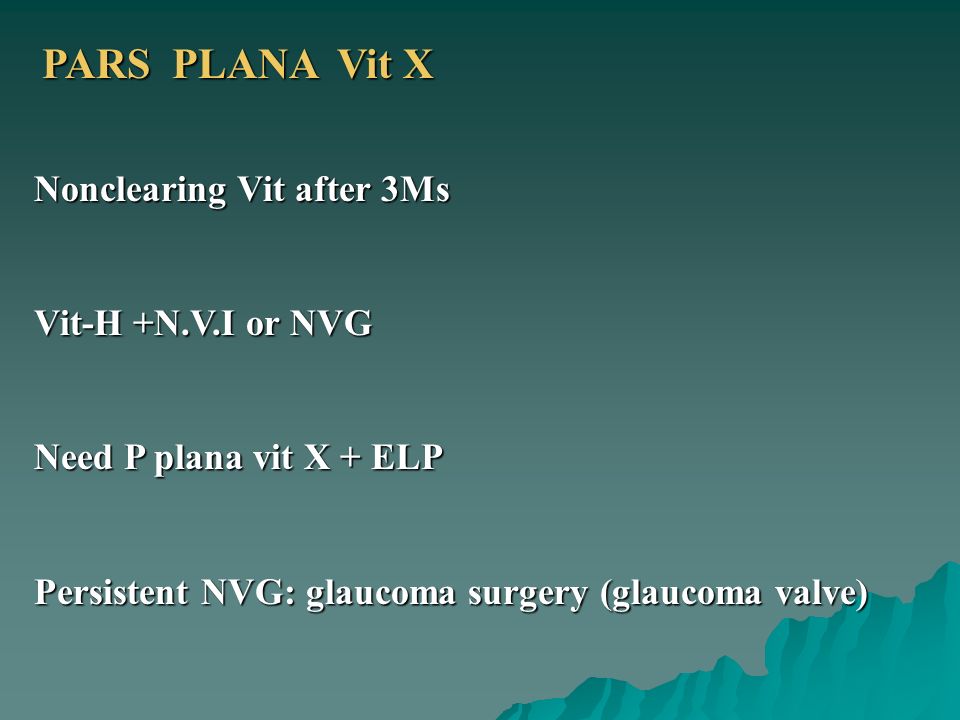 PARS PLANA Vit X

Nonclearing Vit after 3Ms

Vit-H +N.V.I or NVG

Need P plana vit X + ELP

Persistent NVG: glaucoma surgery (glaucoma valve)